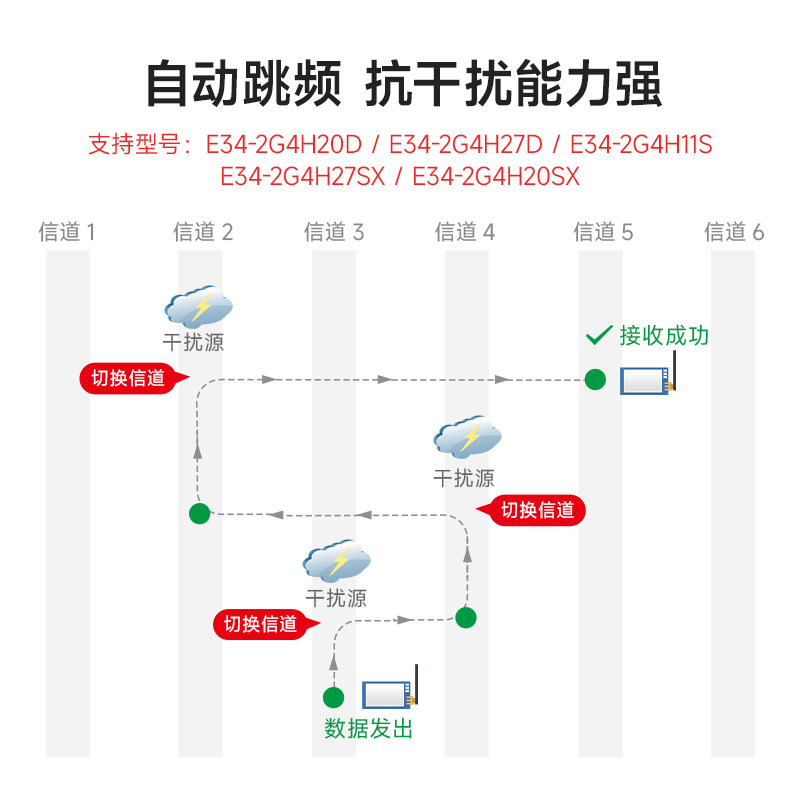 自动跳频 抗干扰能力强

支持型号：E34-2G4H20D / E34-2G4H27D / E34-2G4H11S
E34-2G4H27SX / E34-2G4H20SX

信道 1
信道 2
信道 3
信道 4
信道 5
信道 6

干扰源
接收成功
切换信道
干扰源
切换信道
干扰源
切换信道
数据发出